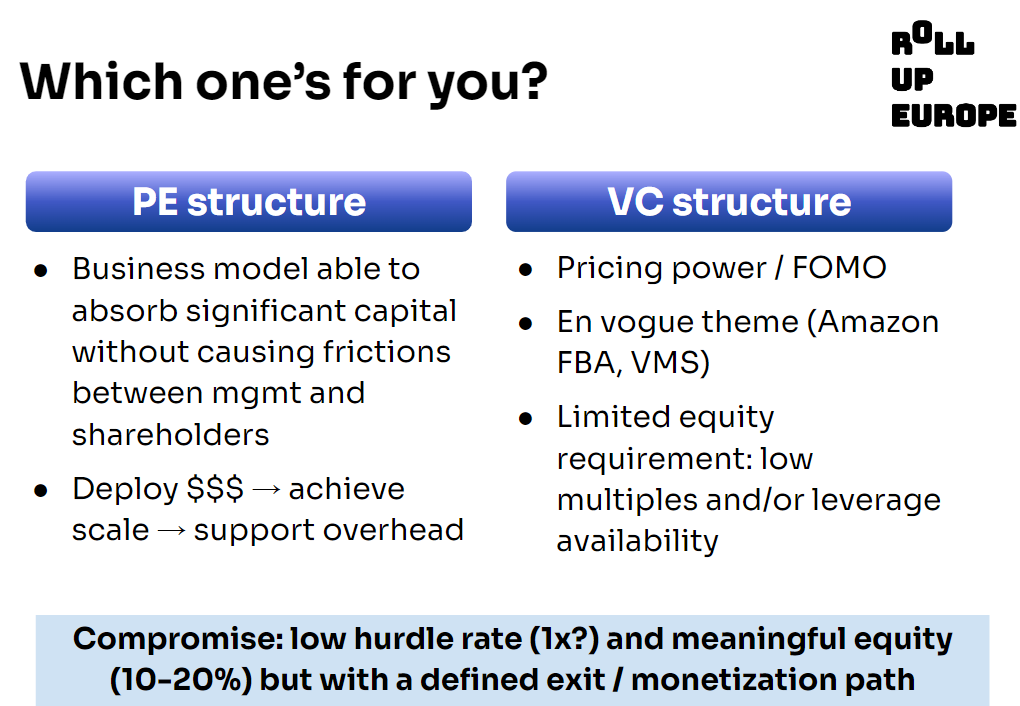 Which one's for you?

ROLL UP EUROPE

PE structure

- Business model able to absorb significant capital without causing frictions between mgmt and shareholders
- Deploy \$\$\$ → achieve scale → support overhead

VC structure

- Pricing power / FOMO
- En vogue theme (Amazon FBA, VMS)
- Limited equity requirement: low multiples and/or leverage availability

Compromise: low hurdle rate (1x?) and meaningful equity (10-20%) but with a defined exit / monetization path